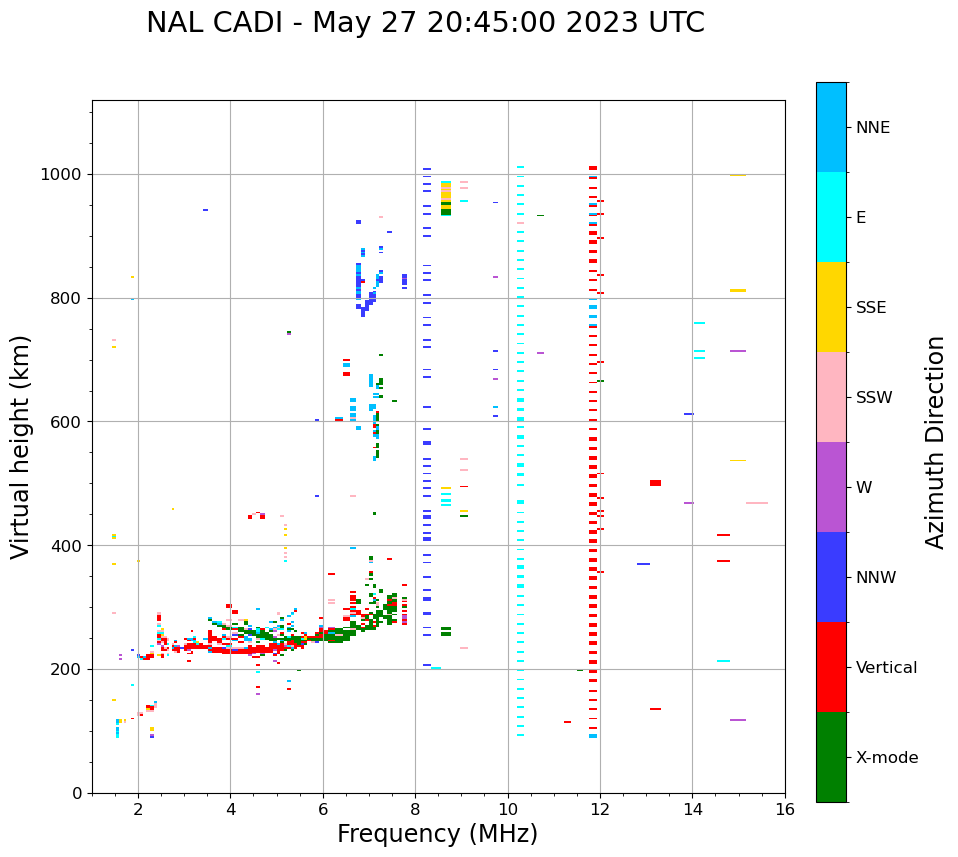 NAL CADI - May 27 20:45:00 2023 UTC

Virtual height (km)

1000
800
600
400
200
0

2
4
6
8
10
12
14
16

Frequency (MHz)

NNE
E
SSE
SSW
W
NNW
Vertical
X-mode

Azimuth Direction